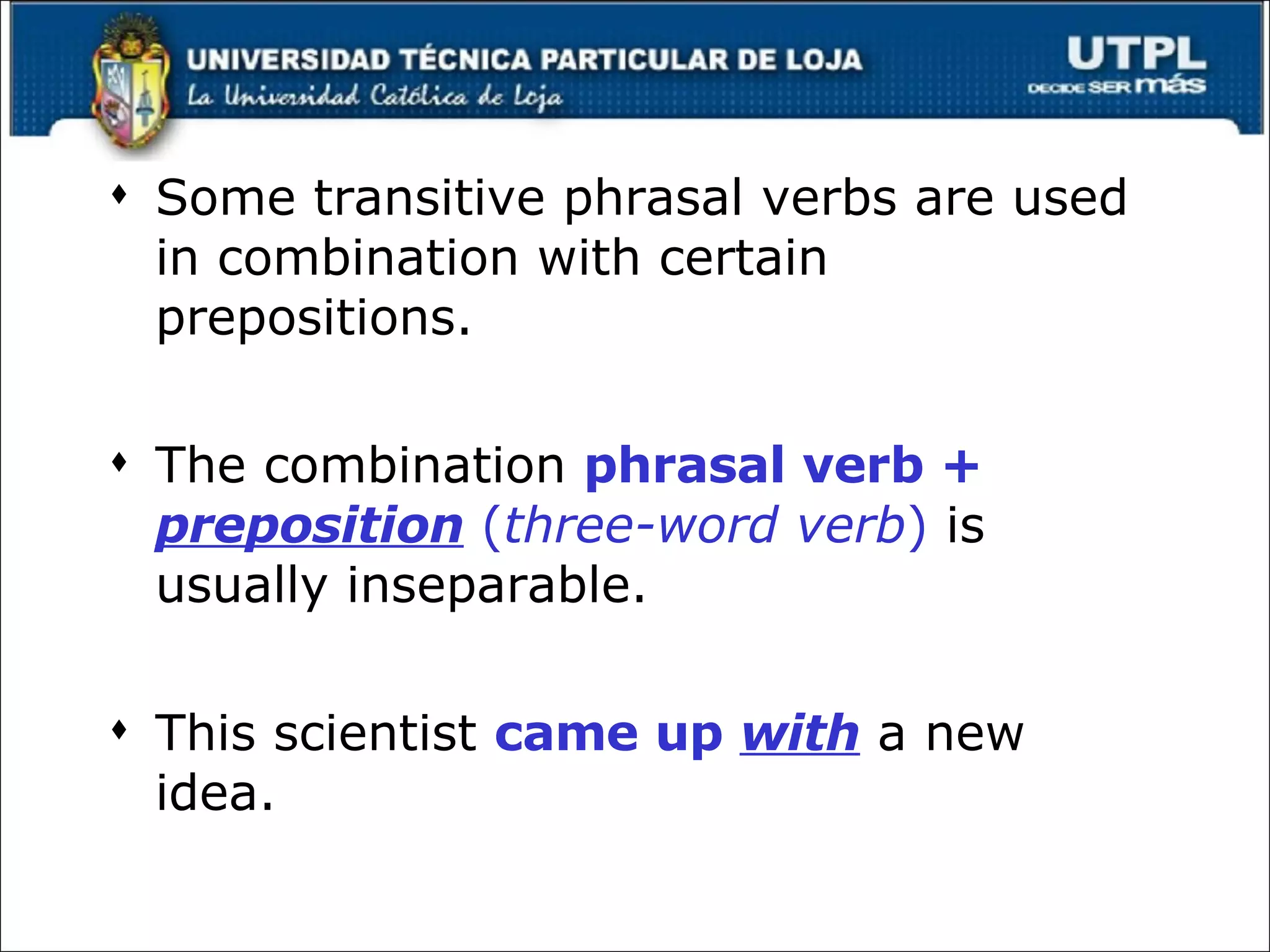 UNIVERSIDAD TÉCNICA PARTICULAR DE LOJA
La Universidad Católica de Loja

UTPL
DECIDE SER más

♦ Some transitive phrasal verbs are used in combination with certain prepositions.

♦ The combination phrasal verb + preposition (three-word verb) is usually inseparable.

♦ This scientist came up with a new idea.